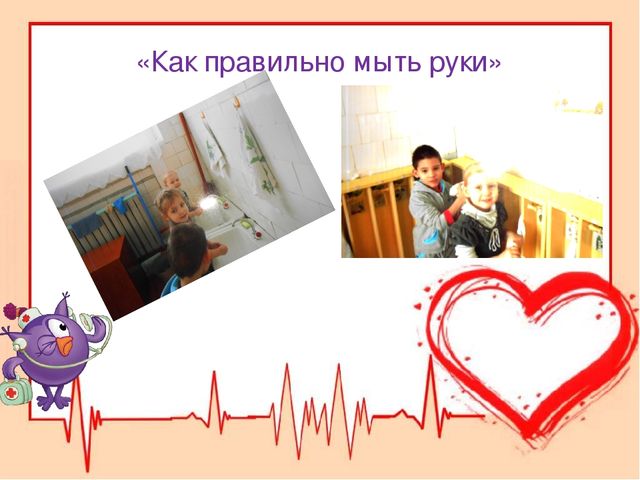 «Как правильно мыть руки»